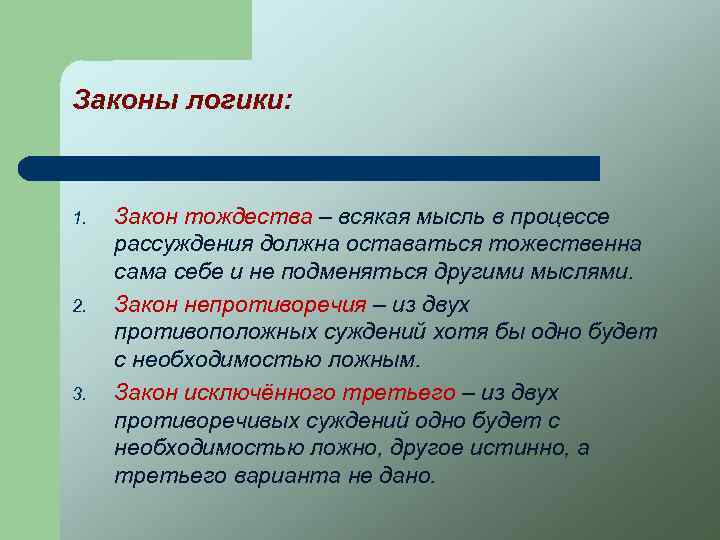 Законы логики:

1. Закон тождества – всякая мысль в процессе рассуждения должна оставаться тожественна сама себе и не подменяться другими мыслями.
2. Закон непротиворечия – из двух противоположных суждений хотя бы одно будет с необходимостью ложным.
3. Закон исключённого третьего – из двух противоречивых суждений одно будет с необходимостью ложно, другое истинно, а третьего варианта не дано.